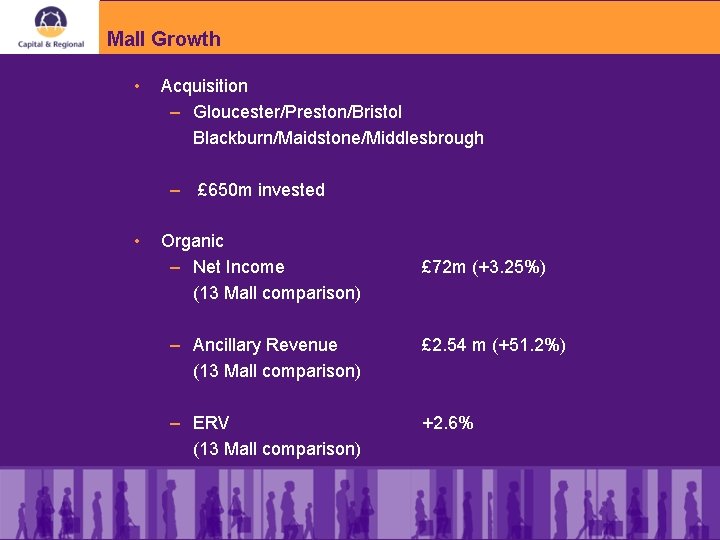 Capital & Regional

Mall Growth

• Acquisition
– Gloucester/Preston/Bristol Blackburn/Maidstone/Middlesbrough

– £650m invested

• Organic
– Net Income £72m (+3.25%) (13 Mall comparison)

– Ancillary Revenue £2.54 m (+51.2%) (13 Mall comparison)

– ERV +2.6% (13 Mall comparison)